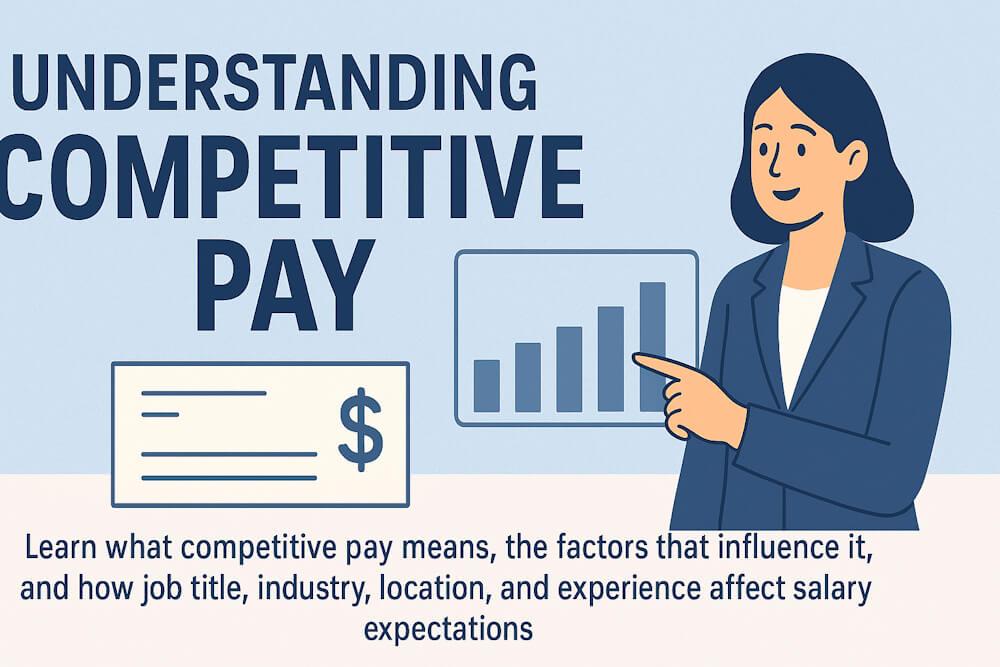 UNDERSTANDING COMPETITIVE PAY

$

Learn what competitive pay means, the factors that influence it, and how job title, industry, location, and experience affect salary expectations